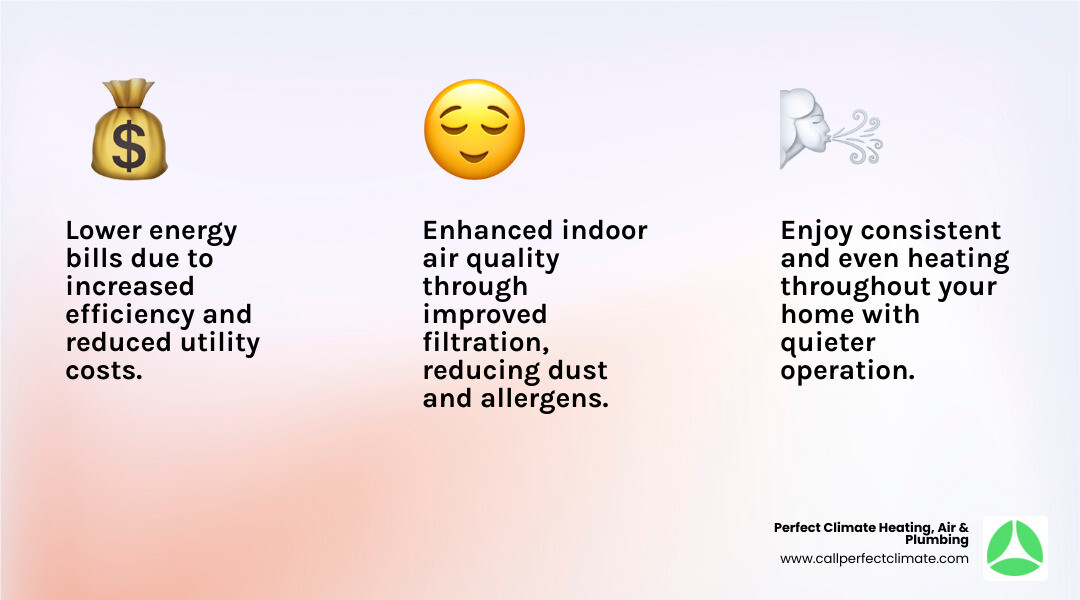 Lower energy bills due to increased efficiency and reduced utility costs.

Enhanced indoor air quality through improved filtration, reducing dust and allergens.

Enjoy consistent and even heating throughout your home with quieter operation.

Perfect Climate Heating, Air & Plumbing
www.callperfectclimate.com